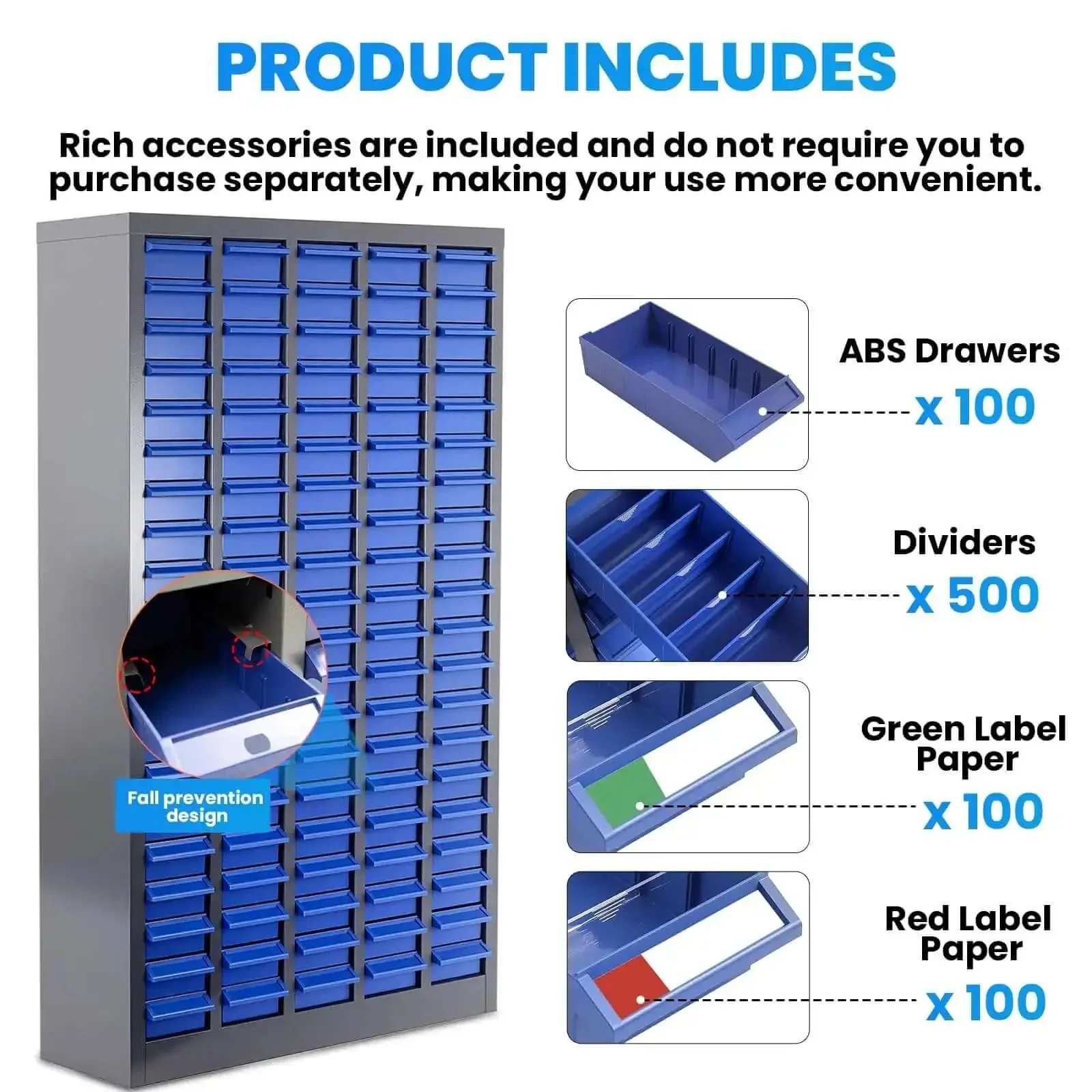 PRODUCT INCLUDES

Rich accessories are included and do not require you to purchase separately, making your use more convenient.

Fall prevention design

ABS Drawers
x 100

Dividers
x 500

Green Label Paper
x 100

Red Label Paper
x 100